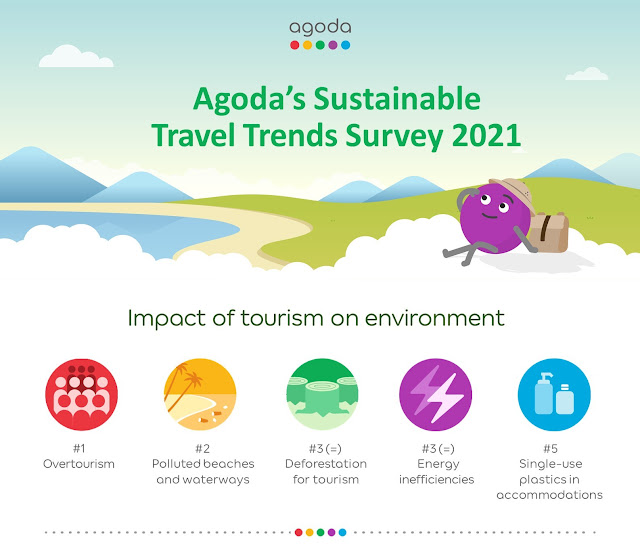 agoda

Agoda's Sustainable Travel Trends Survey 2021

Impact of tourism on environment

#1
Overtourism

#2
Polluted beaches and waterways

#3 (=)
Deforestation for tourism

#3 (=)
Energy inefficiencies

#5
Single-use plastics in accommodations